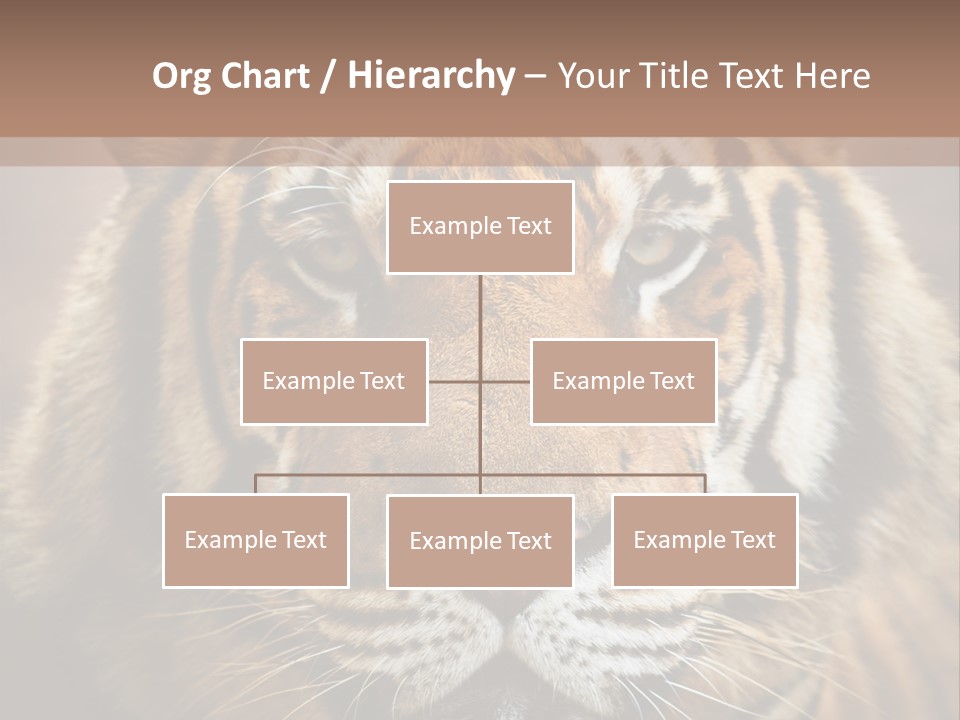 Org Chart / Hierarchy – Your Title Text Here

Example Text

Example Text

Example Text

Example Text

Example Text

Example Text